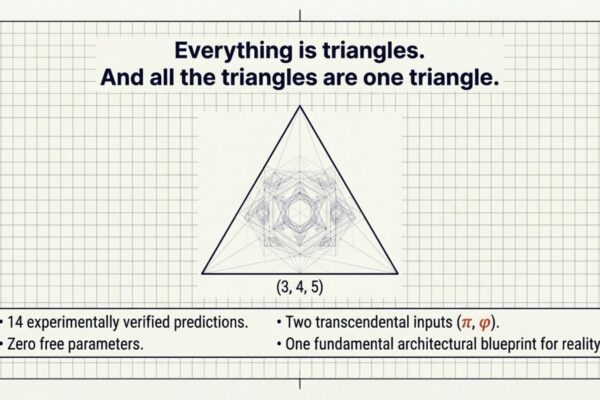 Everything is triangles.
And all the triangles are one triangle.

(3, 4, 5)

• 14 experimentally verified predictions.
• Zero free parameters.

• Two transcendental inputs ($\pi$, $\varphi$).
• One fundamental architectural blueprint for reality